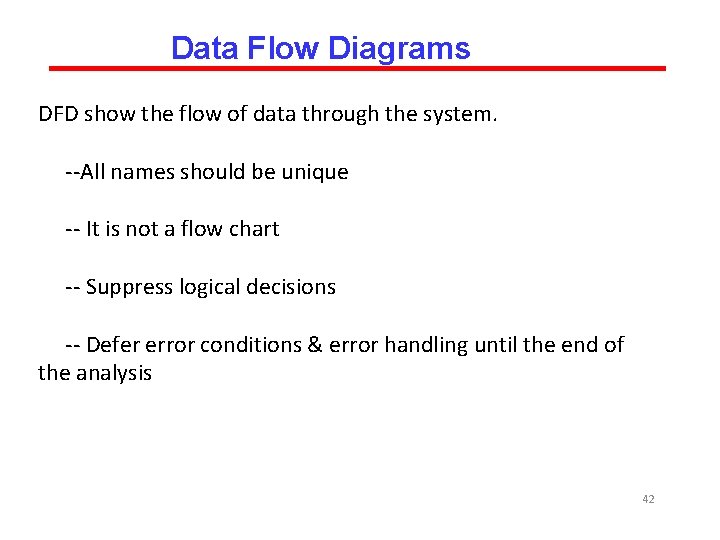 Data Flow Diagrams

DFD show the flow of data through the system.

--All names should be unique

-- It is not a flow chart

-- Suppress logical decisions

-- Defer error conditions & error handling until the end of the analysis

42